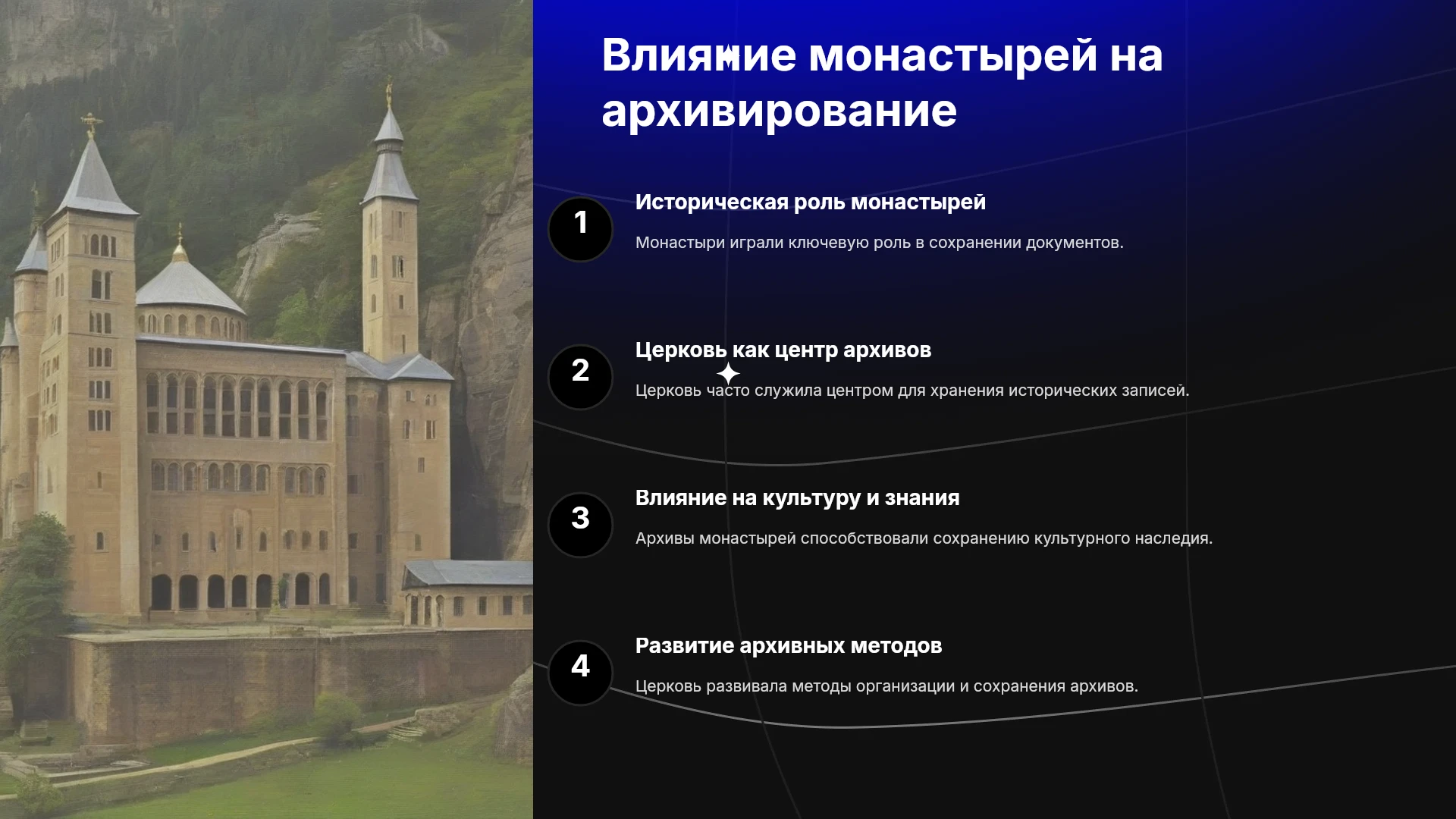 Влияние монастырей на архивирование

1

Историческая роль монастырей

Монастыри играли ключевую роль в сохранении документов.

2

Церковь как центр архивов

Церковь часто служила центром для хранения исторических записей.

3

Влияние на культуру и знания

Архивы монастырей способствовали сохранению культурного наследия.

4

Развитие архивных методов

Церковь развивала методы организации и сохранения архивов.